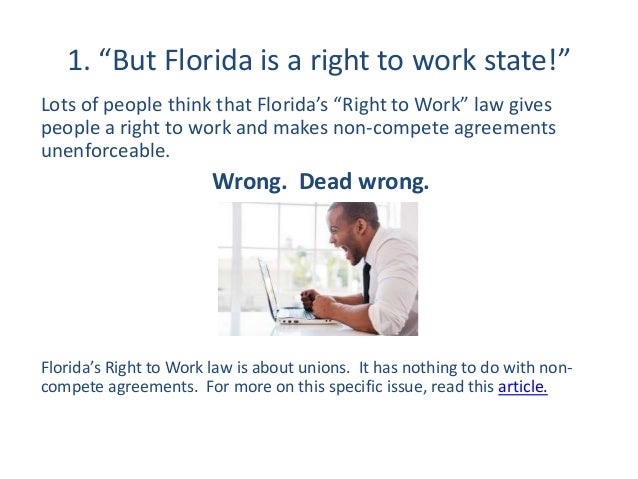 1. “But Florida is a right to work state!”

Lots of people think that Florida’s “Right to Work” law gives people a right to work and makes non-compete agreements unenforceable.

Wrong. Dead wrong.

Florida’s Right to Work law is about unions. It has nothing to do with non-compete agreements. For more on this specific issue, read this article.